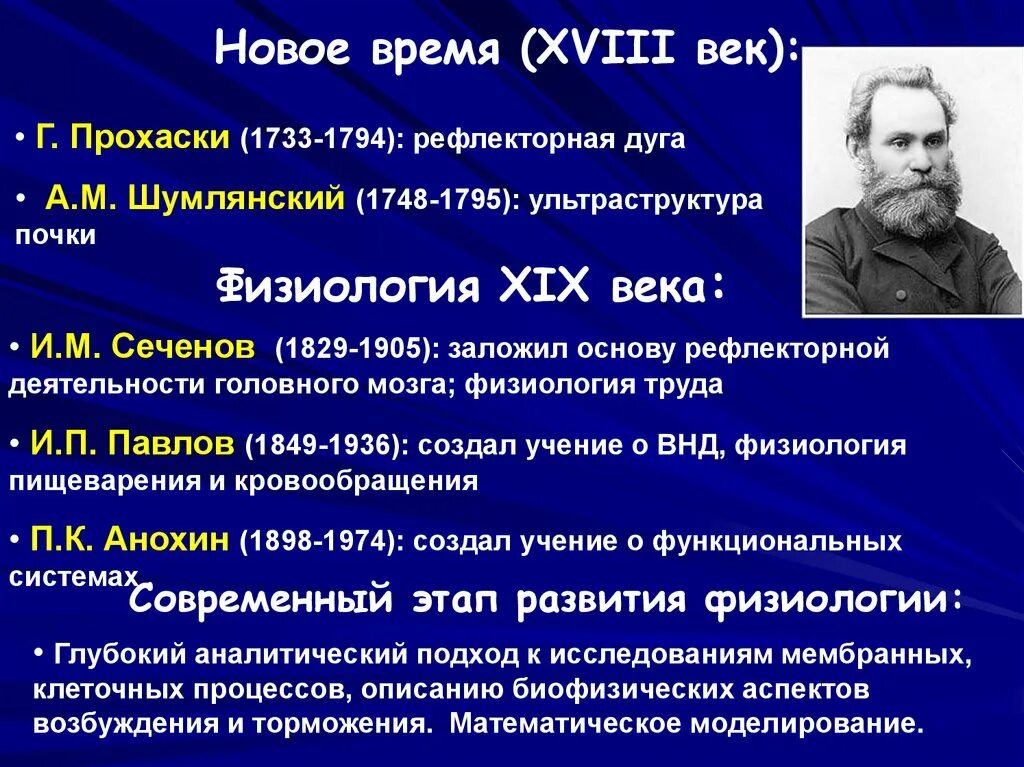 Новое время (XVIII век):

• Г. Прохаски (1733-1794): рефлекторная дуга

• А.М. Шумлянский (1748-1795): ультраструктура почки

Физиология XIX века:

• И.М. Сеченов (1829-1905): заложил основу рефлекторной деятельности головного мозга; физиология труда

• И.П. Павлов (1849-1936): создал учение о ВНД, физиология пищеварения и кровообращения

• П.К. Анохин (1898-1974): создал учение о функциональных системах

Современный этап развития физиологии:

• Глубокий аналитический подход к исследованиям мембранных, клеточных процессов, описанию биофизических аспектов возбуждения и торможения. Математическое моделирование.